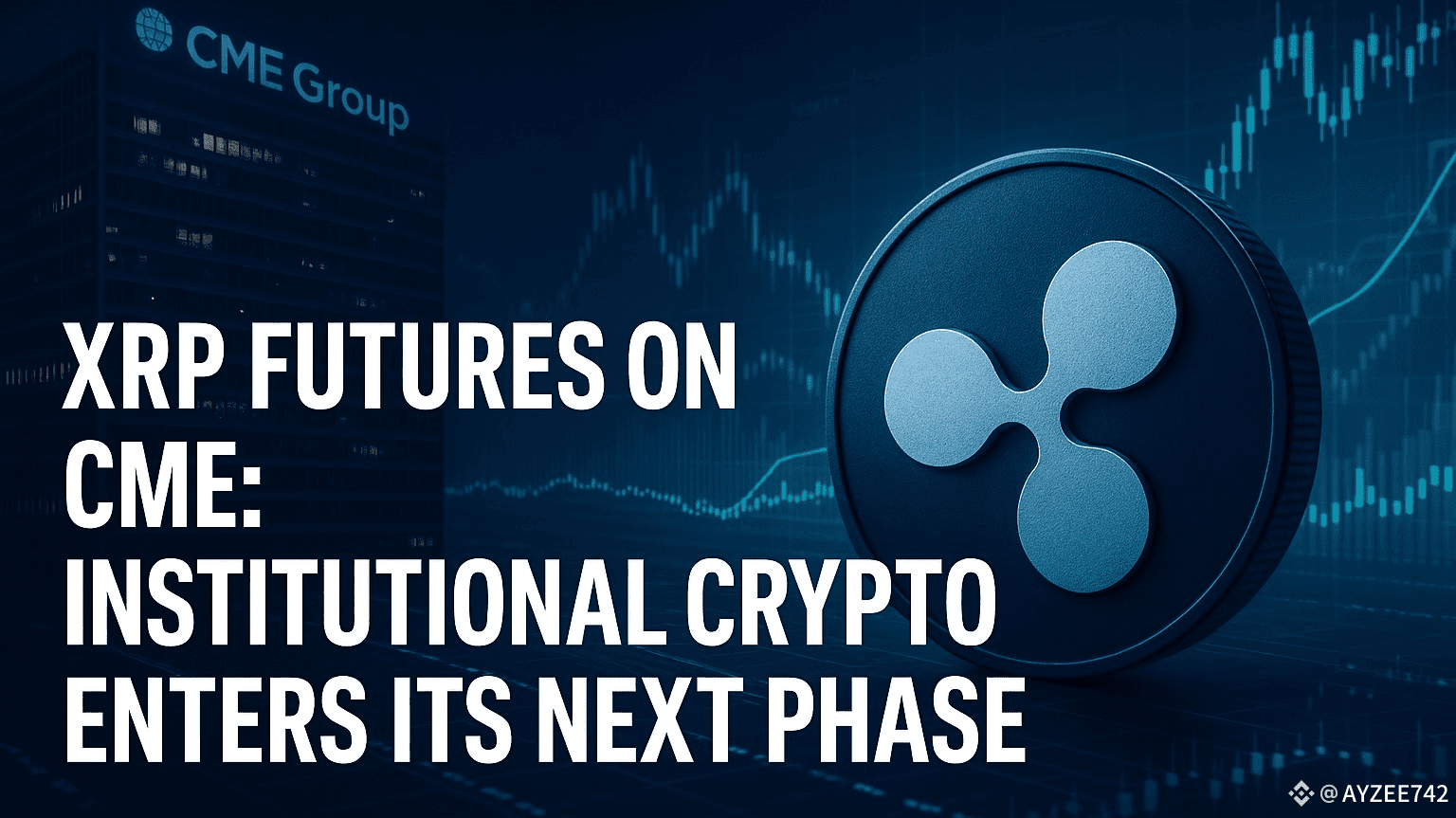 CME Group

XRP FUTURES ON CME: INSTITUTIONAL CRYPTO ENTERS ITS NEXT PHASE

@AYZEE742